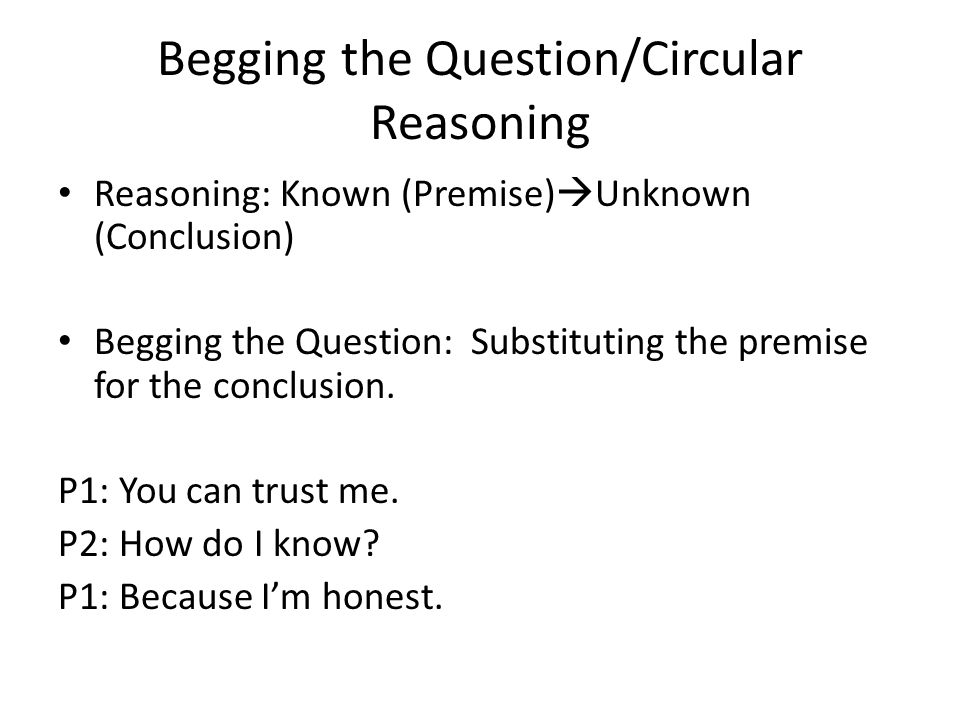 Begging the Question/Circular Reasoning

• Reasoning: Known (Premise)→Unknown (Conclusion)

• Begging the Question: Substituting the premise for the conclusion.

P1: You can trust me.
P2: How do I know?
P1: Because I'm honest.